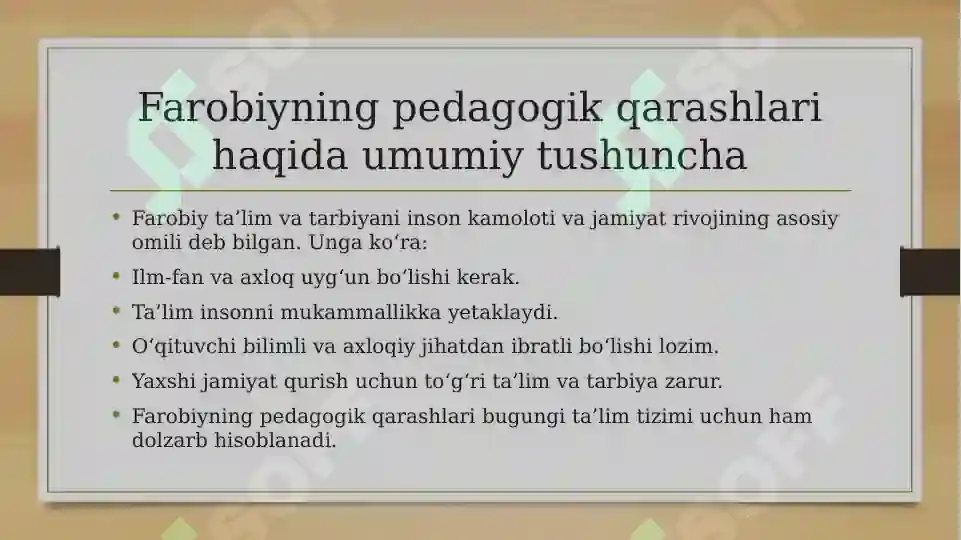 Farobiyning pedagogik qarashlari haqida umumiy tushuncha

• Farobiy ta’lim va tarbiyani inson kamoloti va jamiyat rivojining asosiy omili deb bilgan. Unga ko‘ra:
• Ilm-fan va axloq uyg‘un bo‘lishi kerak.
• Ta’lim insonni mukammallikka yetaklaydi.
• O‘qituvchi bilimli va axloqiy jihatdan ibratli bo‘lishi lozim.
• Yaxshi jamiyat qurish uchun to‘g‘ri ta’lim va tarbiya zarur.
• Farobiyning pedagogik qarashlari bugungi ta’lim tizimi uchun ham dolzarb hisoblanadi.